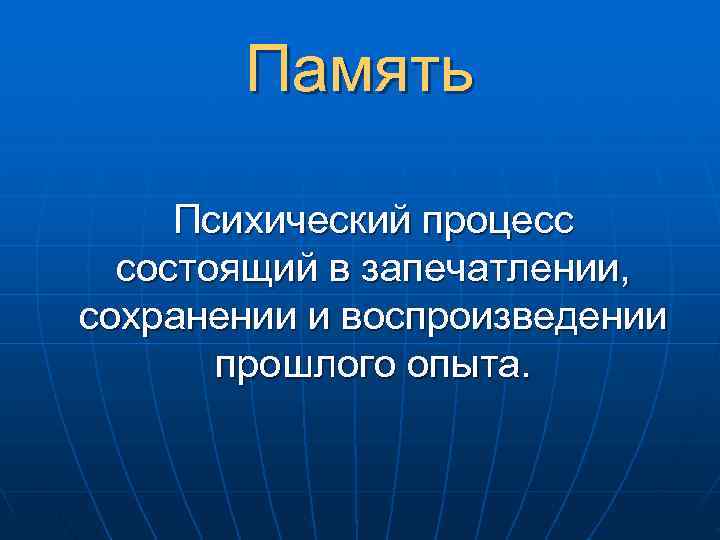 Память

Психический процесс состоящий в запечатлении, сохранении и воспроизведении прошлого опыта.